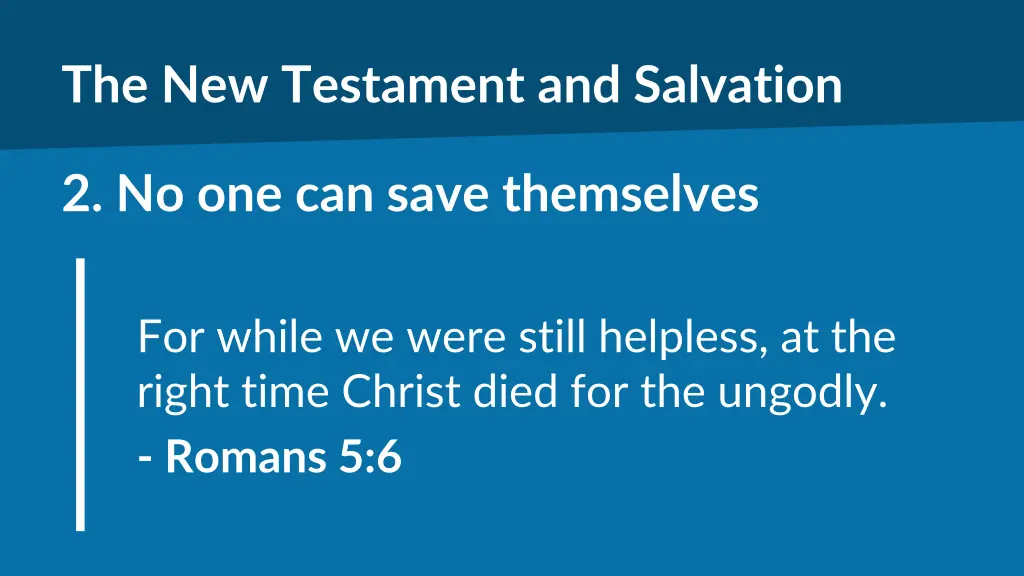 The New Testament and Salvation

2. No one can save themselves

For while we were still helpless, at the right time Christ died for the ungodly.

- Romans 5:6